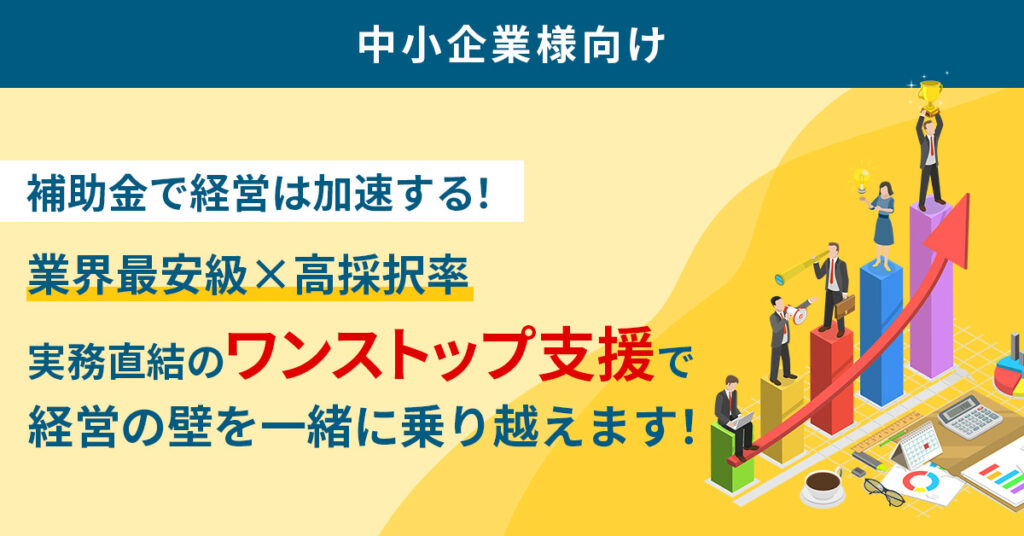 中小企業様向け

補助金で経営は加速する!

業界最安級×高採択率

実務直結のワンストップ支援で経営の壁を一緒に乗り越えます!